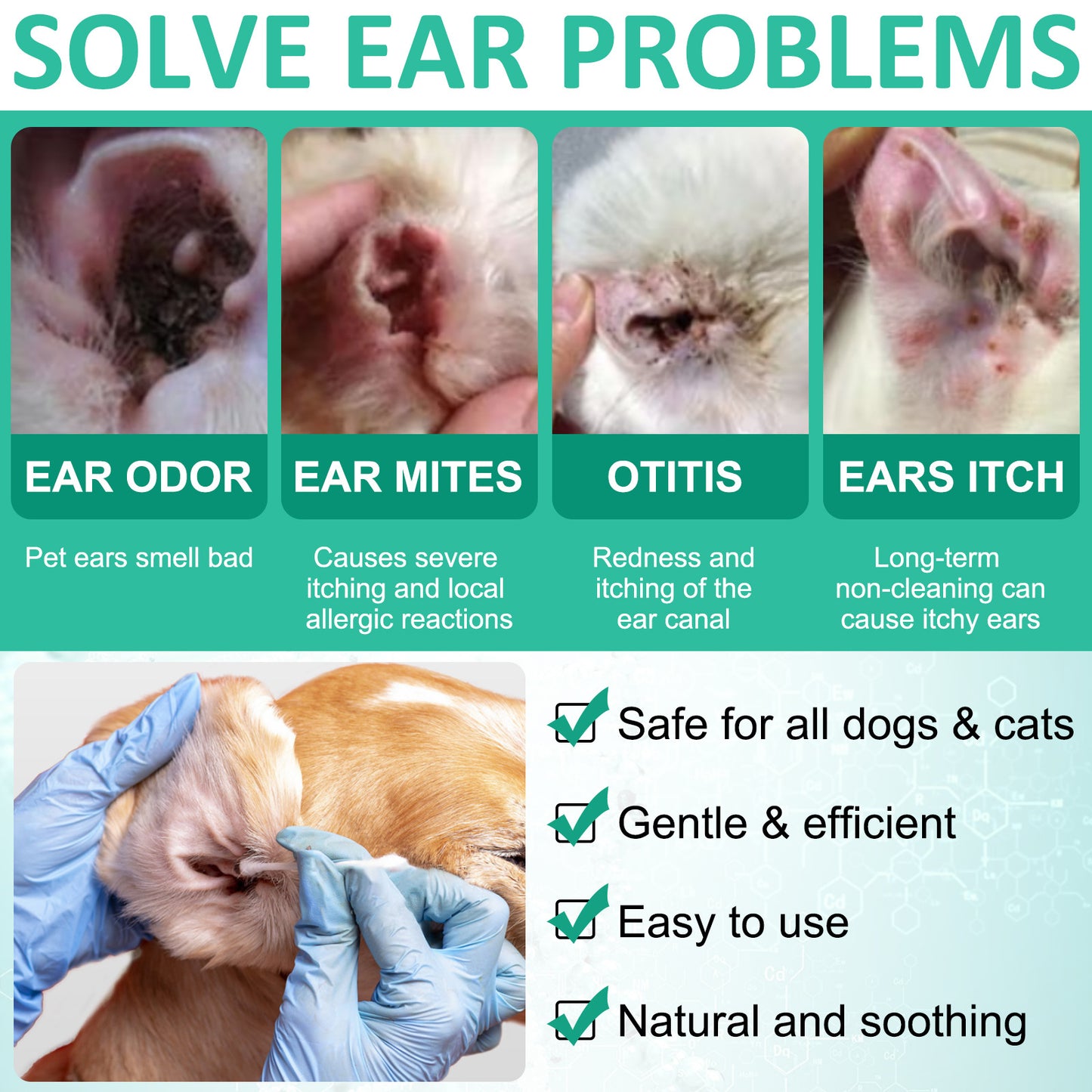 SOLVE EAR PROBLEMS

EAR ODOR

Pet ears smell bad

EAR MITES

Causes severe itching and local allergic reactions

OTITIS

Redness and itching of the ear canal

EARS ITCH

Long-term non-cleaning can cause itchy ears

Safe for all dogs & cats

Gentle & efficient

Easy to use

Natural and soothing